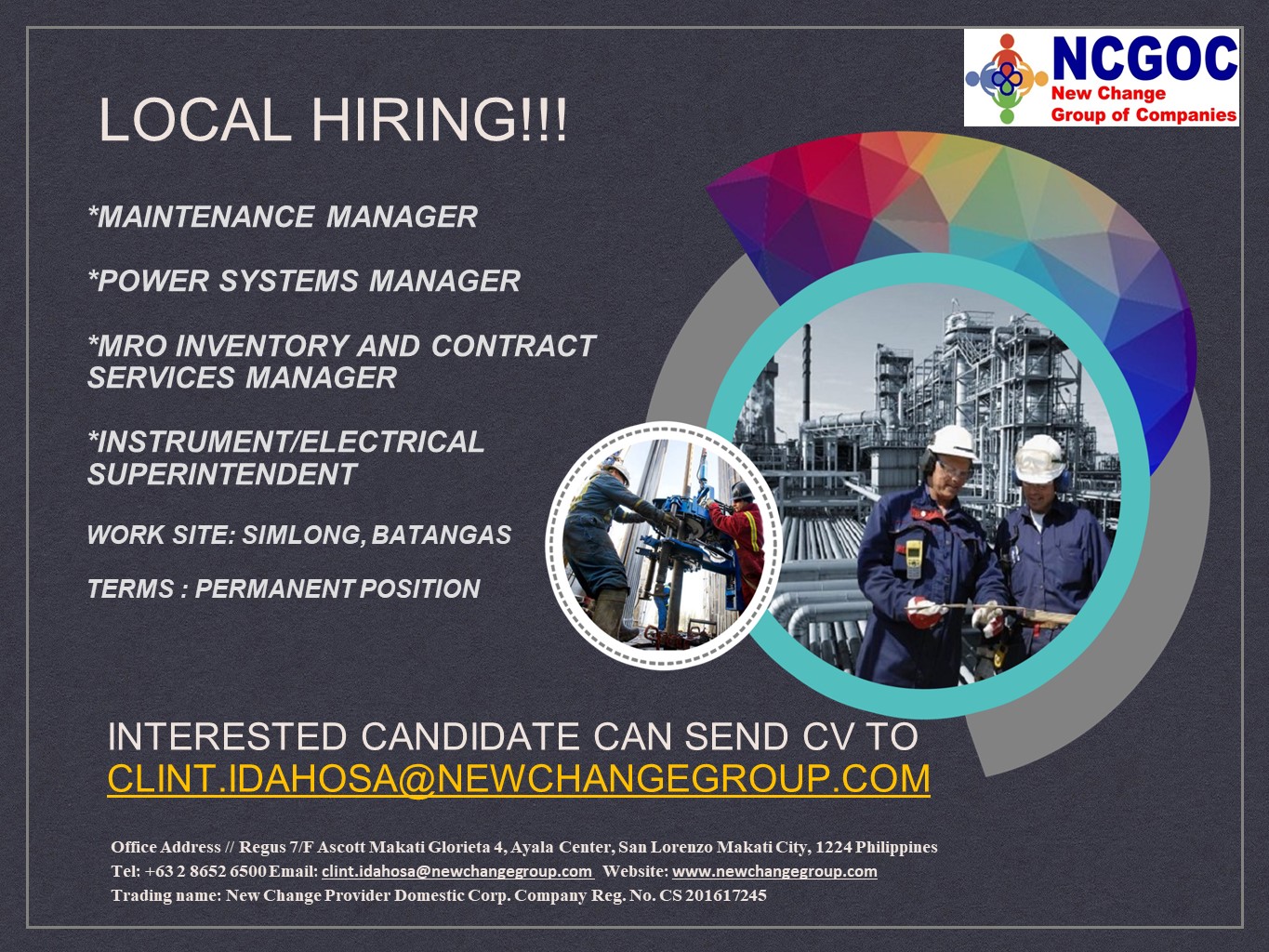 NCGOC
New Change
Group of Companies

LOCAL HIRING!!!

*MAINTENANCE MANAGER

*POWER SYSTEMS MANAGER

*MRO INVENTORY AND CONTRACT SERVICES MANAGER

*INSTRUMENT/ELECTRICAL SUPERINTENDENT

WORK SITE: SIMLONG, BATANGAS

TERMS : PERMANENT POSITION

INTERESTED CANDIDATE CAN SEND CV TO CLINT.IDAHOSA@NEWCHANGEGROUP.COM

Office Address // Regus 7/F Ascott Makati Glorieta 4, Ayala Center, San Lorenzo Makati City, 1224 Philippines
Tel: +63 2 8652 6500 Email: clint.idahosa@newchangegroup.com Website: www.newchangegroup.com
Trading name: New Change Provider Domestic Corp. Company Reg. No. CS 201617245